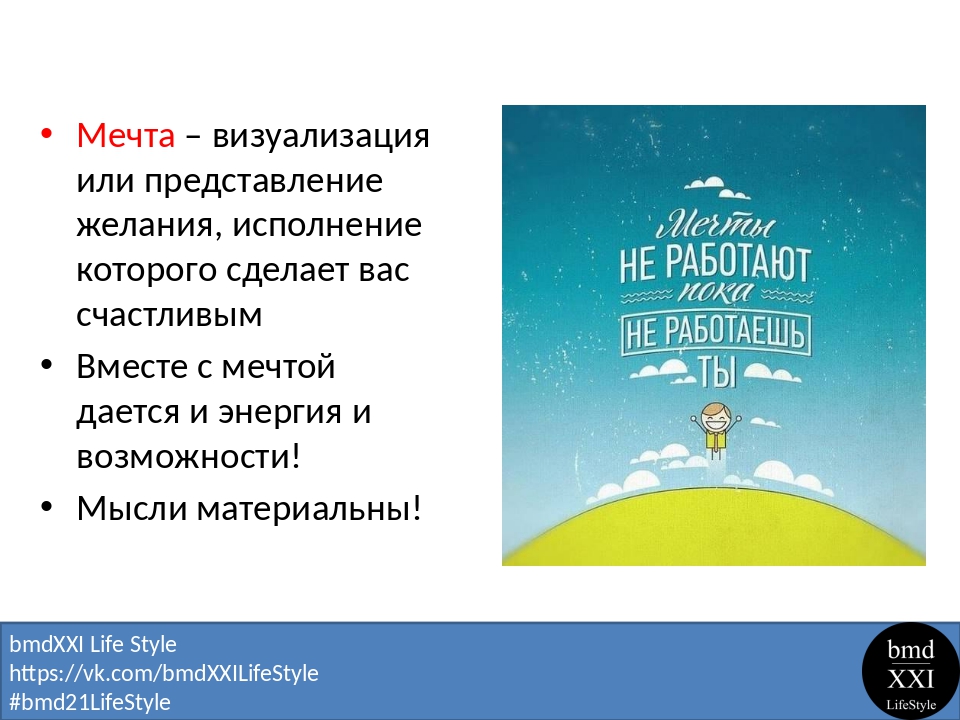 • Мечта – визуализация или представление желания, исполнение которого сделает вас счастливым
• Вместе с мечтой дается и энергия и возможности!
• Мысли материальны!

Мечты
НЕ РАБОТАЮТ
пока
НЕ РАБОТАЕШЬ
ТЫ

bmdXXI Life Style
https://vk.com/bmdXXILifeStyle
#bmd21LifeStyle

bmd
XXI
LifeStyle